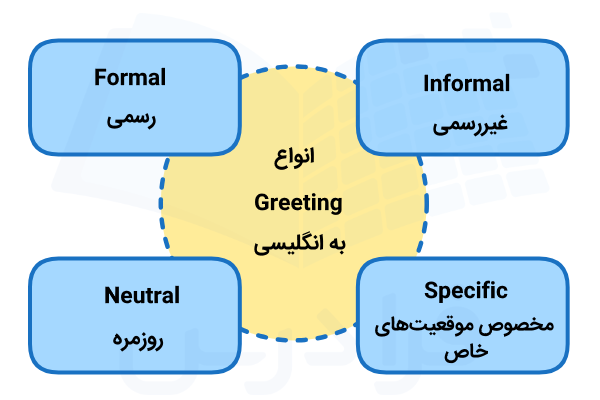 Formal
رسمی

Informal
غیررسمی

انواع
Greeting
به انگلیسی

Neutral
روزمره

Specific
مخصوص موقعیت‌های خاص